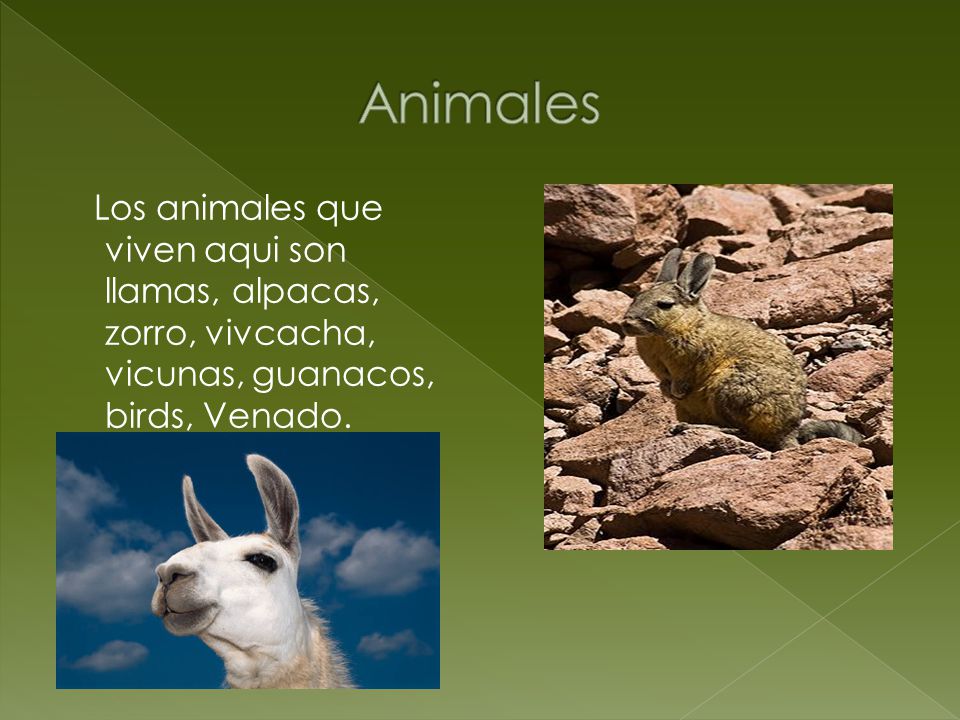 Animales

Los animales que viven aqui son llamas, alpacas, zorro, vivcacha, vicunas, guanacos, birds, Venado.